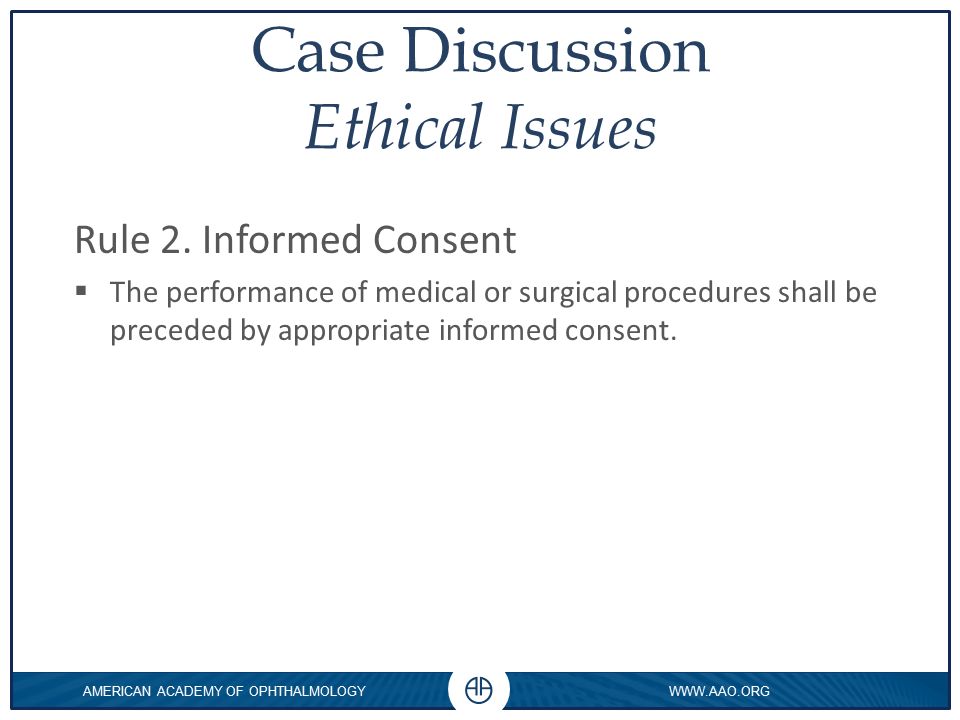 Case Discussion
Ethical Issues

Rule 2. Informed Consent

▪ The performance of medical or surgical procedures shall be preceded by appropriate informed consent.

AMERICAN ACADEMY OF OPHTHALMOLOGY

WWW.AAO.ORG